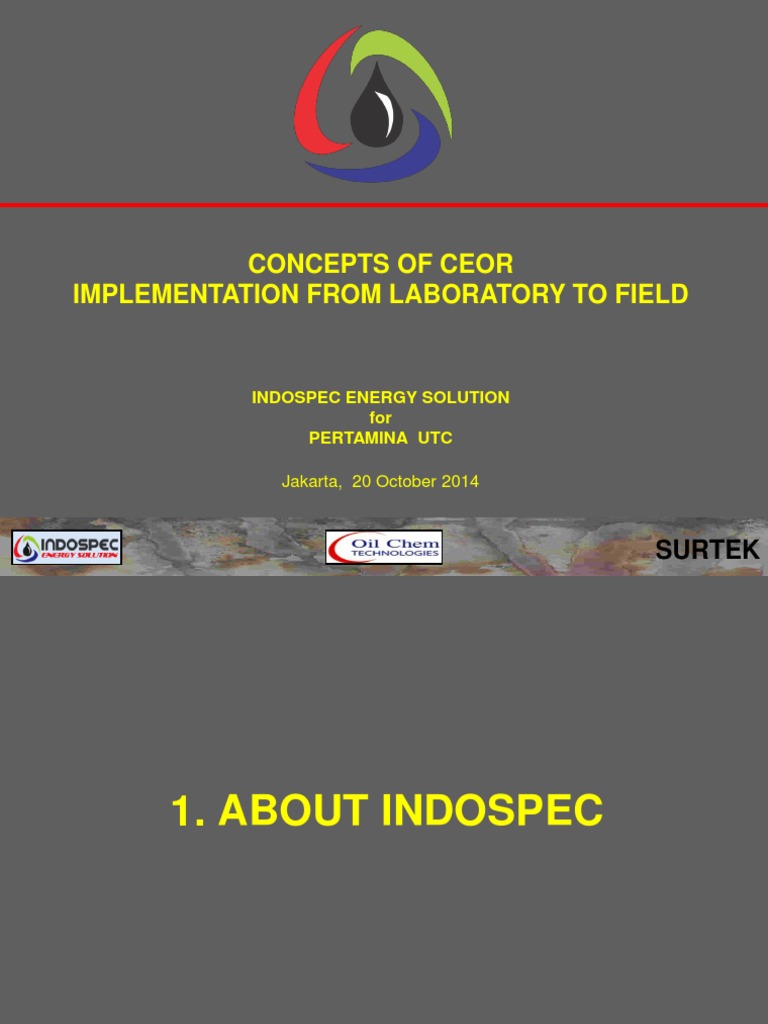 CONCEPTS OF CEOR
IMPLEMENTATION FROM LABORATORY TO FIELD

INDOSPEC ENERGY SOLUTION
for
PERTAMINA UTC

Jakarta, 20 October 2014

INDOSPEC ENERGY SOLUTION

Oil Chem TECHNOLOGIES

SURTEK

1. ABOUT INDOSPEC